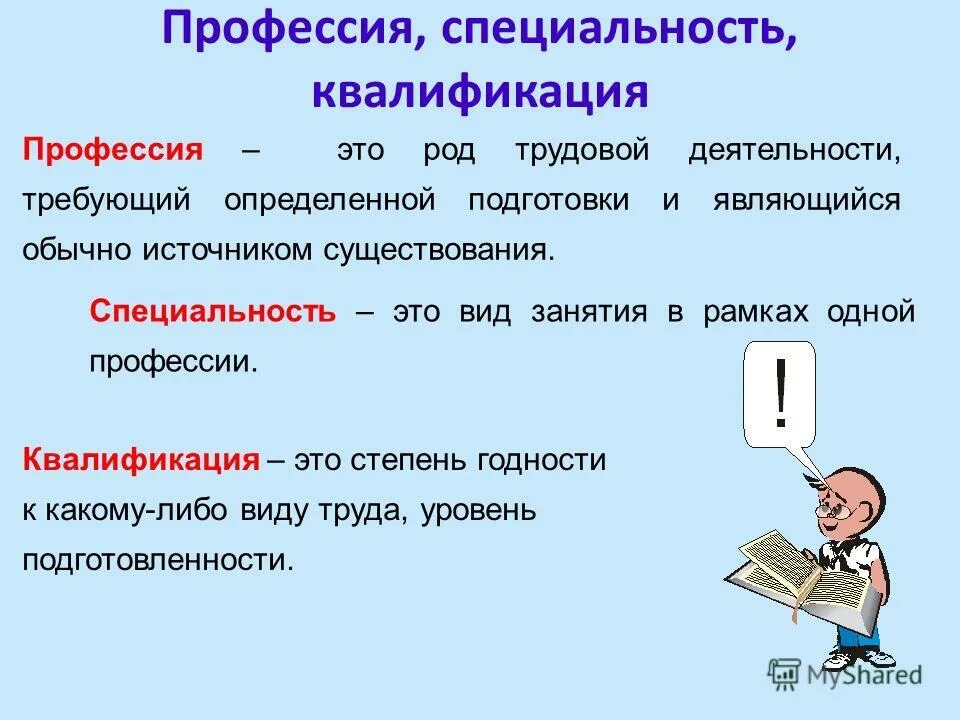 Профессия, специальность, квалификация

Профессия – это род трудовой деятельности, требующий определенной подготовки и являющийся обычно источником существования.

Специальность – это вид занятия в рамках одной профессии.

!

Квалификация – это степень годности к какому-либо виду труда, уровень подготовленности.

MyShared